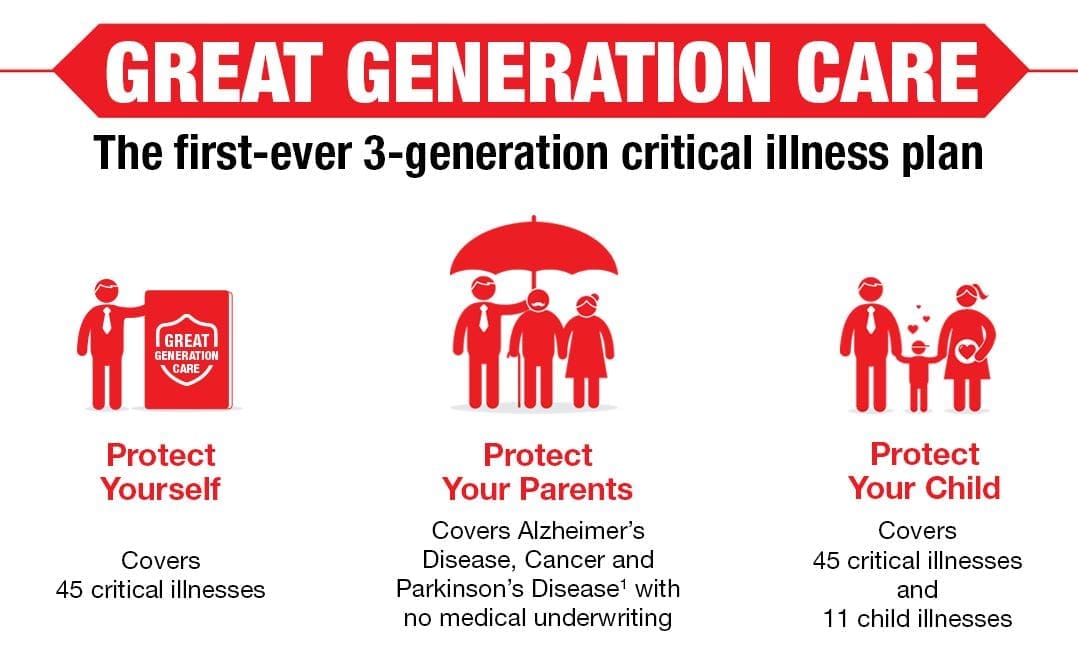 GREAT GENERATION CARE

The first-ever 3-generation critical illness plan

GREAT GENERATION CARE

Protect Yourself

Covers 45 critical illnesses

Protect Your Parents

Covers Alzheimer's Disease, Cancer and Parkinson's Disease$^1$ with no medical underwriting

Protect Your Child

Covers 45 critical illnesses and 11 child illnesses